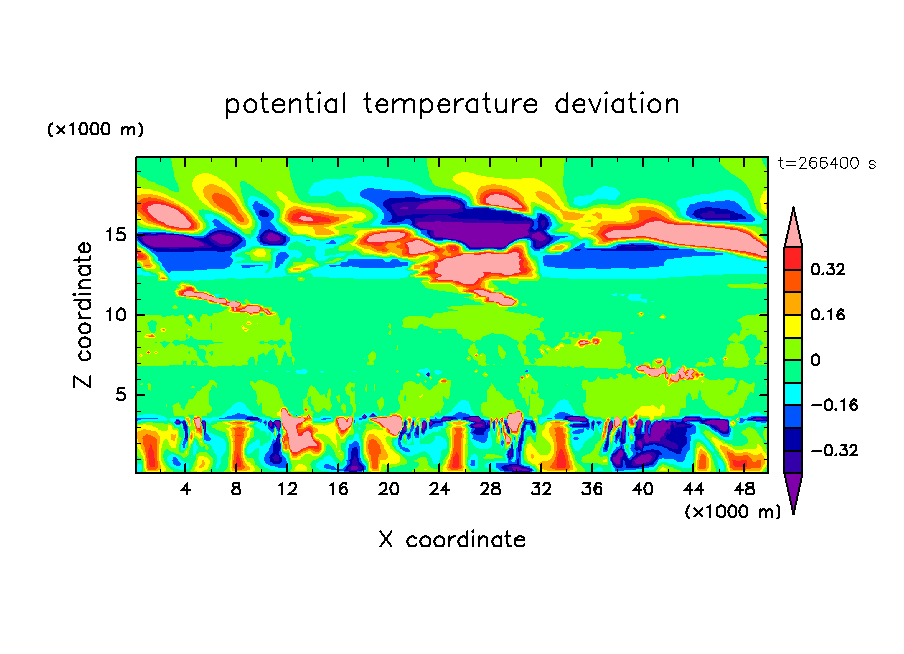 potential temperature deviation

(×1000 m)

t=266400 s

Z coordinate

15
10
5

0.32
0.16
0
−0.16
−0.32

4 8 12 16 20 24 28 32 36 40 44 48

(×1000 m)

X coordinate